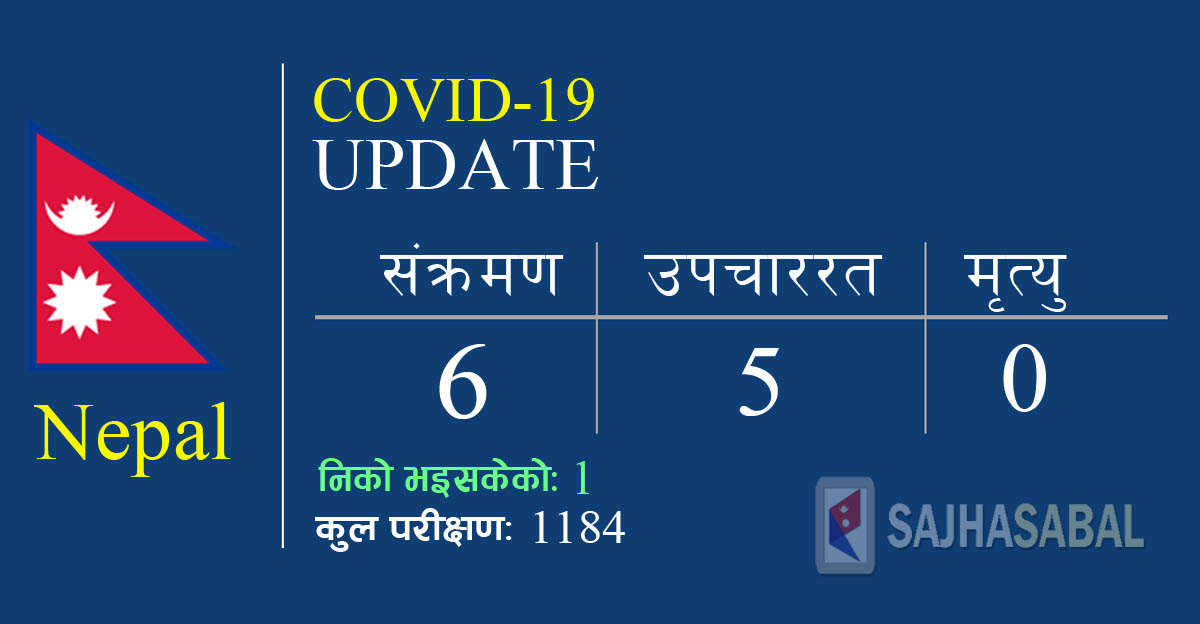 Nepal

COVID-19
UPDATE

| संक्रमण | उपचाररत | मृत्यु |
|---|---|---|
| 6 | 5 | 0 |

निको भइसकेको: 1
कुल परीक्षण: 1184

SAJHASABAL